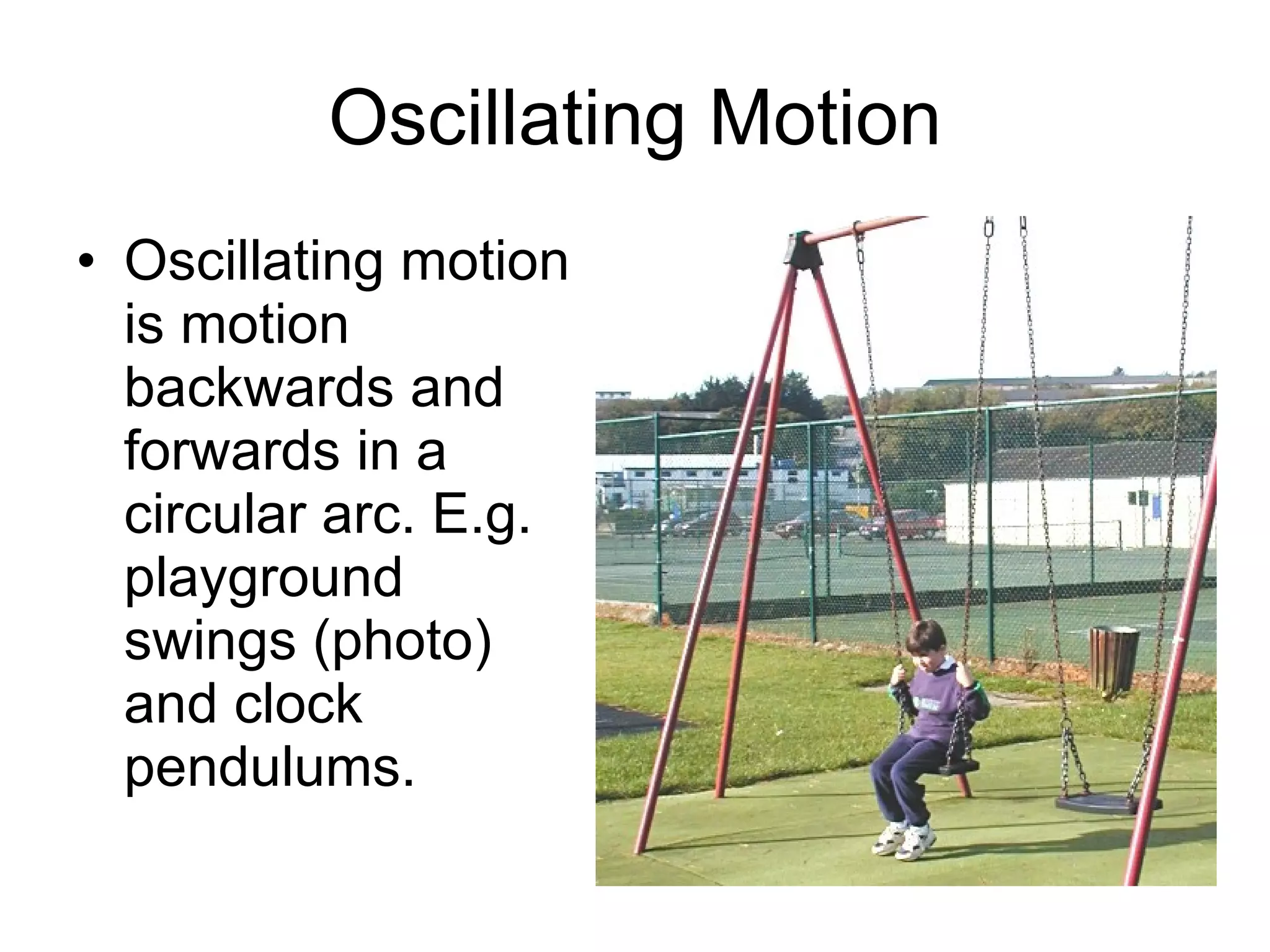 Oscillating Motion

• Oscillating motion is motion backwards and forwards in a circular arc. E.g. playground swings (photo) and clock pendulums.